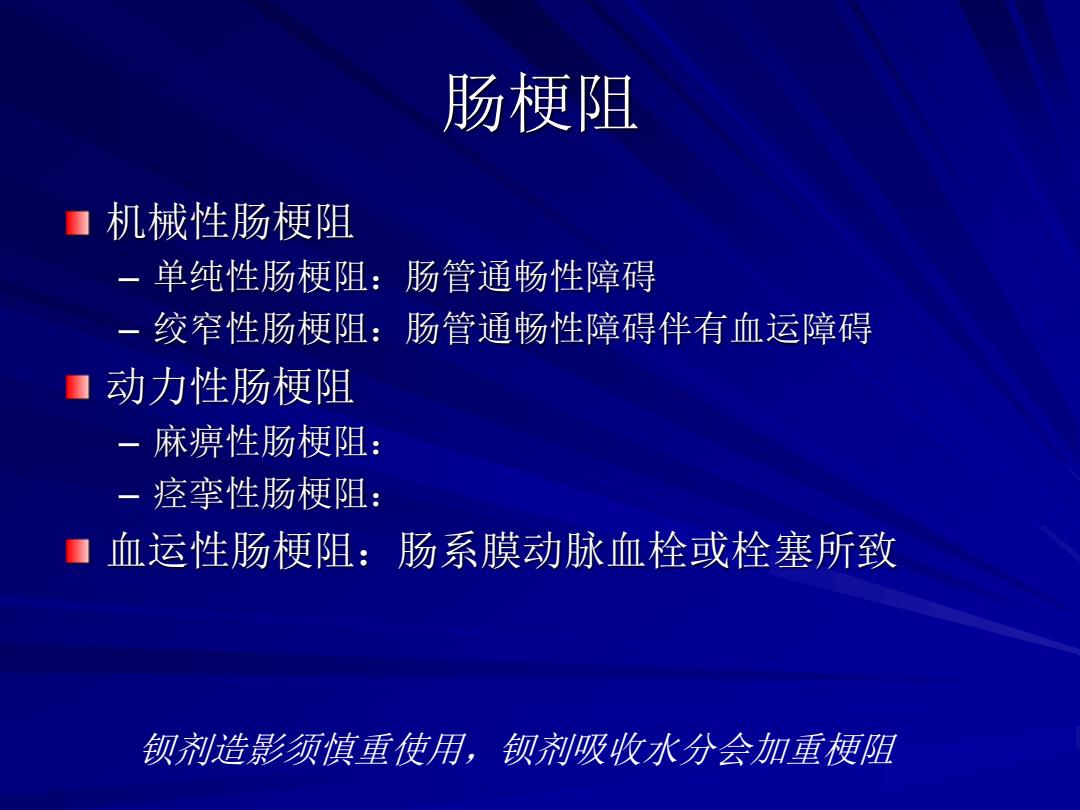 肠梗阻

机械性肠梗阻
– 单纯性肠梗阻：肠管通畅性障碍
– 绞窄性肠梗阻：肠管通畅性障碍伴有血运障碍

动力性肠梗阻
– 麻痹性肠梗阻：
– 痉挛性肠梗阻：

血运性肠梗阻：肠系膜动脉血栓或栓塞所致

钡剂造影须慎重使用，钡剂吸收水分会加重梗阻